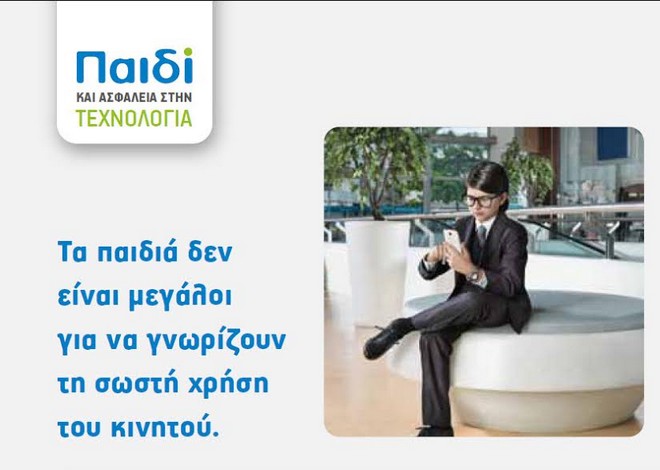 Παιδί
ΚΑΙ ΑΣΦΑΛΕΙΑ ΣΤΗΝ
ΤΕΧΝΟΛΟΓΙΑ

Τα παιδιά δεν είναι μεγάλοι για να γνωρίζουν τη σωστή χρήση του κινητού.